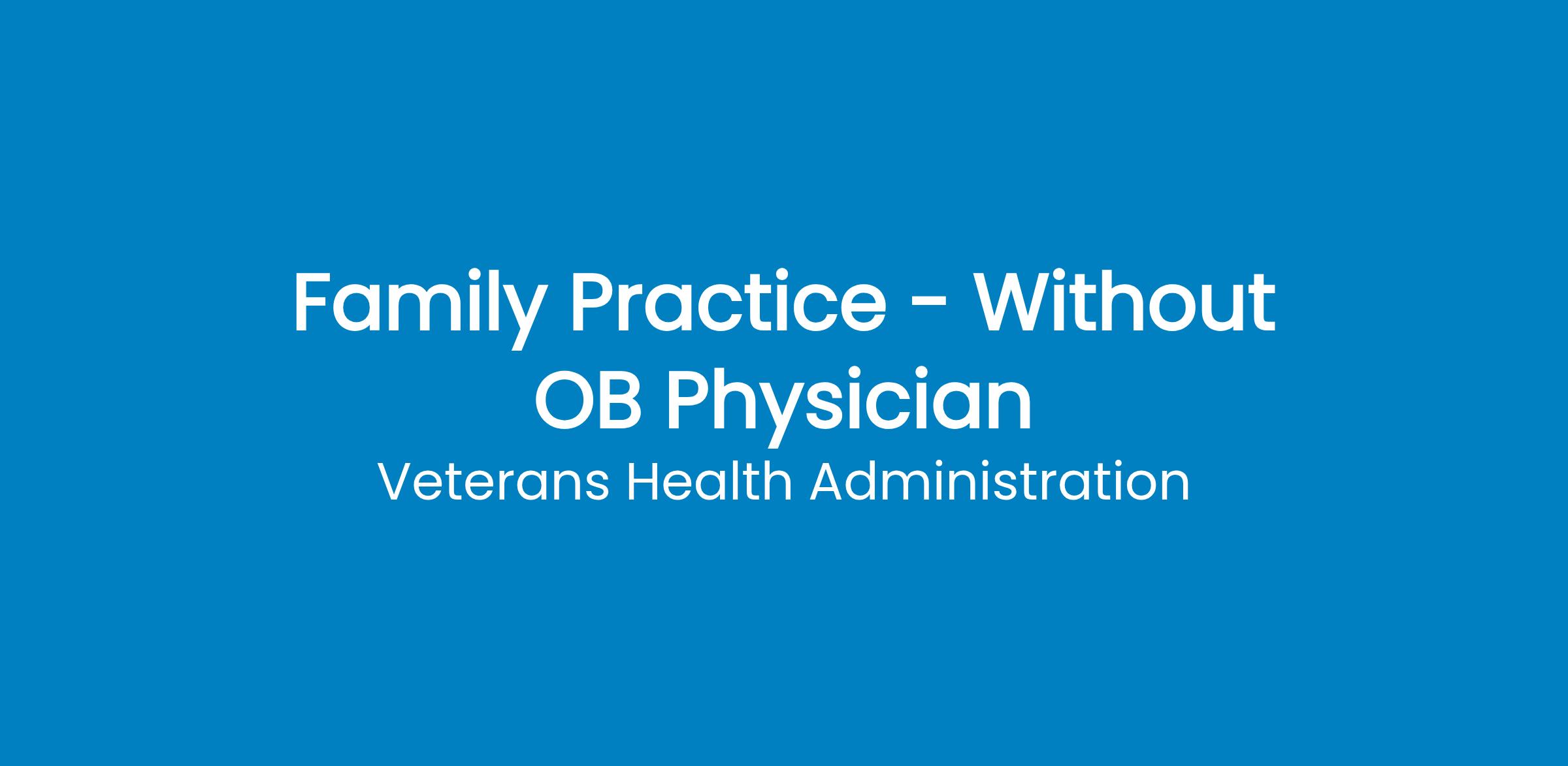 Family Practice - Without OB Physician

Veterans Health Administration